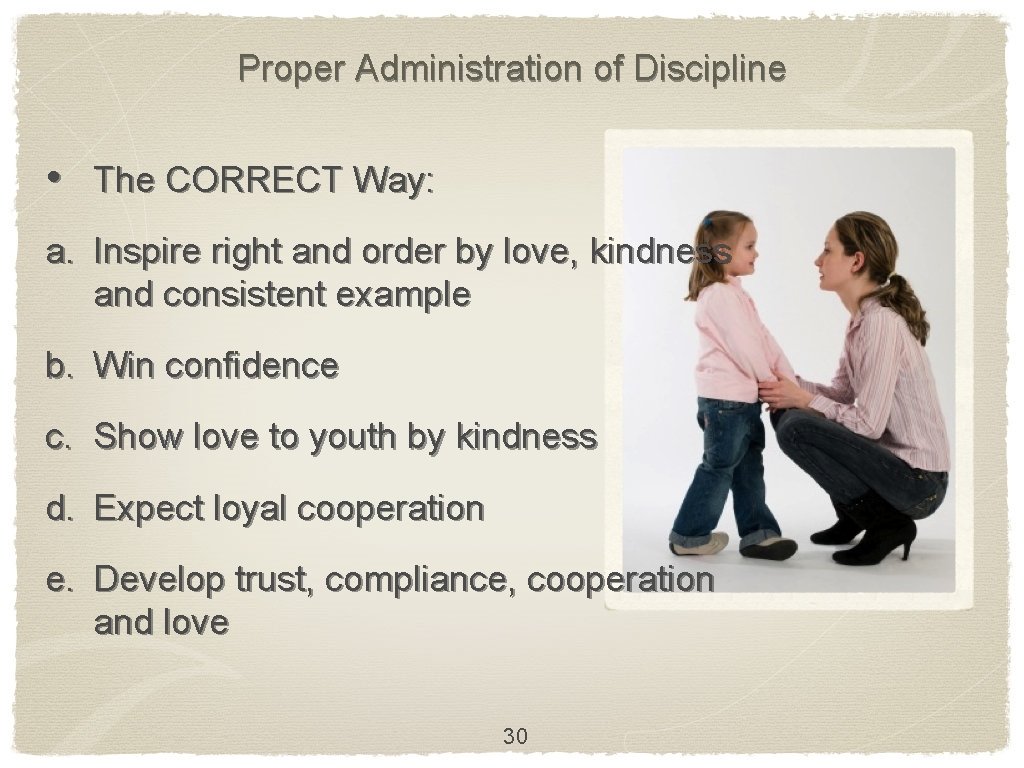 Proper Administration of Discipline

• The CORRECT Way:

a. Inspire right and order by love, kindness and consistent example

b. Win confidence

c. Show love to youth by kindness

d. Expect loyal cooperation

e. Develop trust, compliance, cooperation and love

30